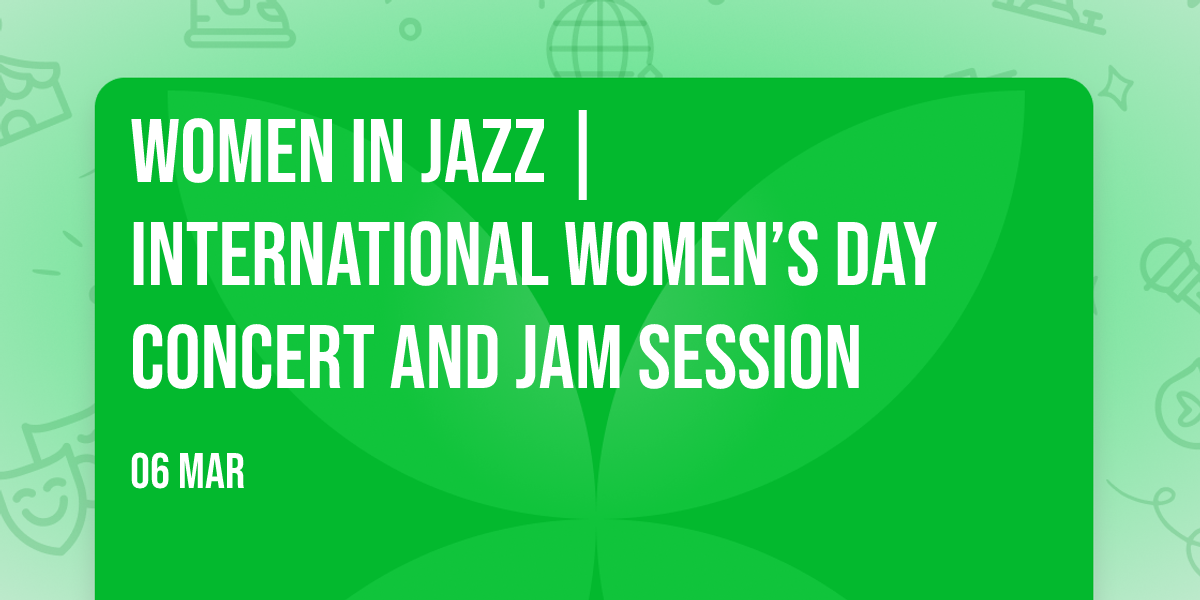 WOMEN IN JAZZ | INTERNATIONAL WOMEN'S DAY CONCERT AND JAM SESSION

06 MAR